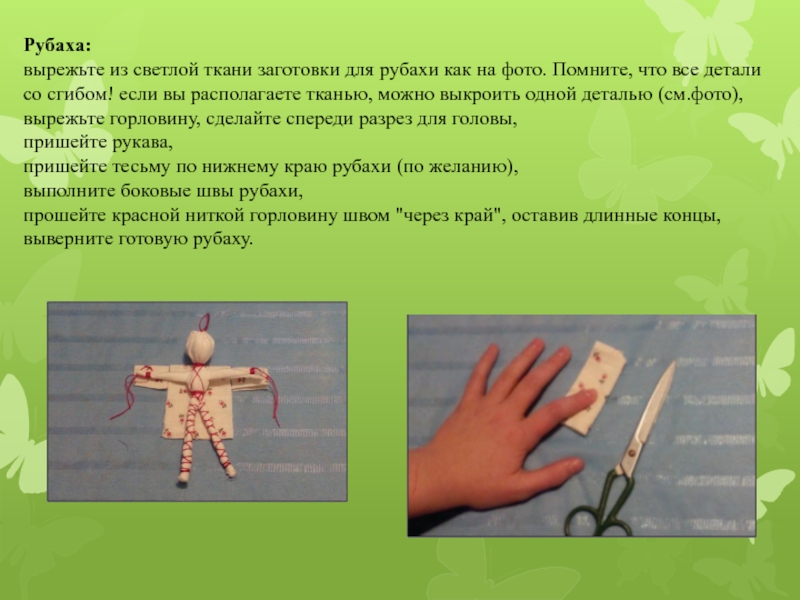 Рубаха:
вырежьте из светлой ткани заготовки для рубахи как на фото. Помните, что все детали со сгибом! если вы располагаете тканью, можно выкроить одной деталью (см.фото), вырежьте горловину, сделайте спереди разрез для головы,
пришейте рукава,
пришейте тесьму по нижнему краю рубахи (по желанию),
выполните боковые швы рубахи,
прошейте красной ниткой горловину швом "через край", оставив длинные концы,
выверните готовую рубаху.